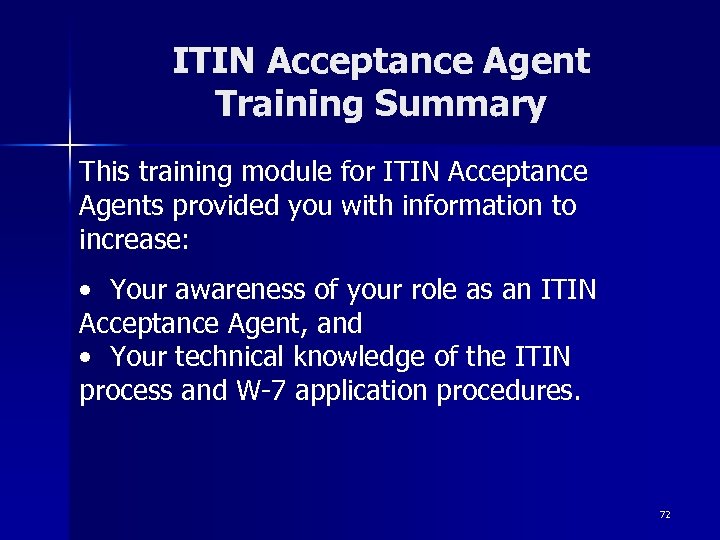 ITIN Acceptance Agent Training Summary

This training module for ITIN Acceptance Agents provided you with information to increase:

• Your awareness of your role as an ITIN Acceptance Agent, and
• Your technical knowledge of the ITIN process and W-7 application procedures.

72